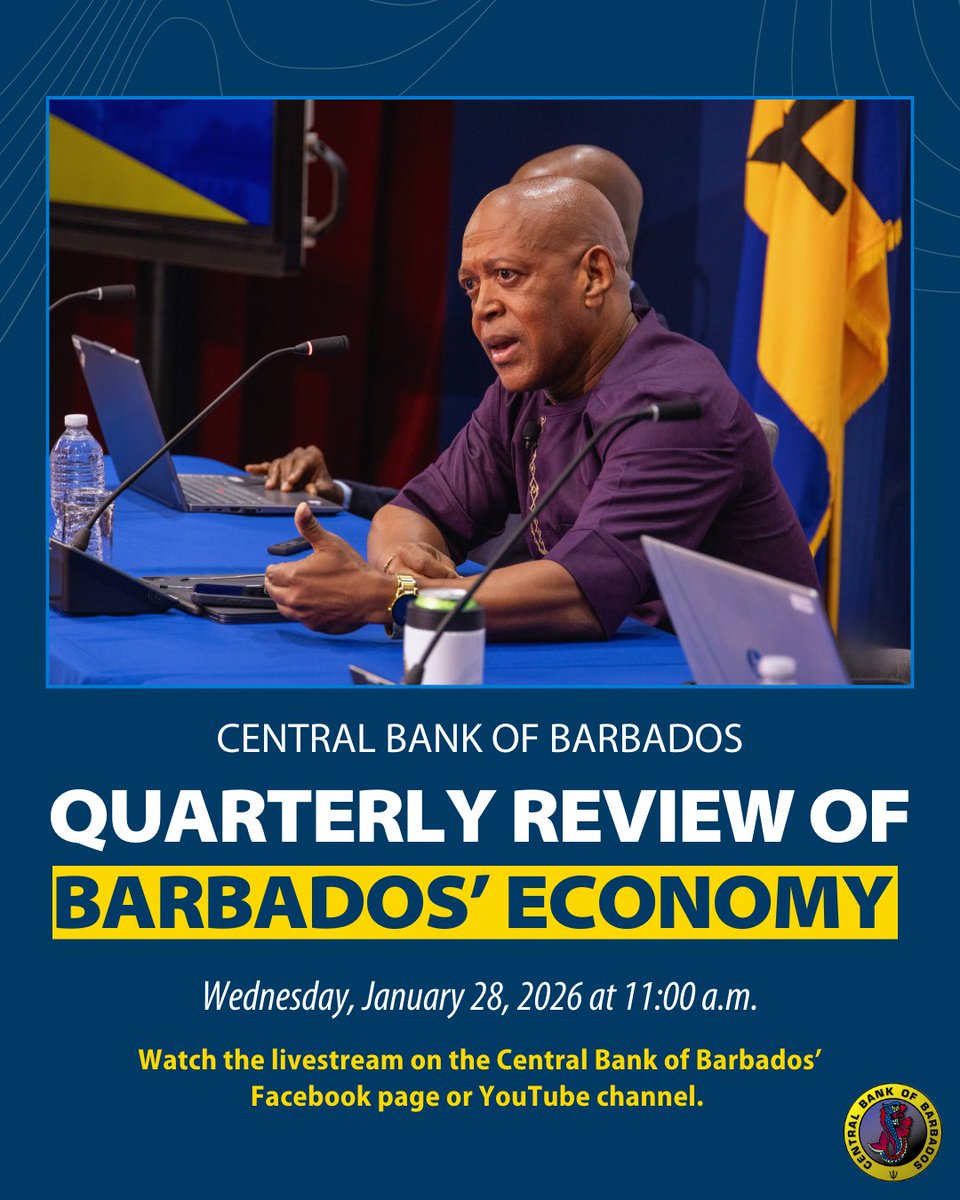 CENTRAL BANK OF BARBADOS

QUARTERLY REVIEW OF BARBADOS' ECONOMY

Wednesday, January 28, 2026 at 11:00 a.m.

Watch the livestream on the Central Bank of Barbados' Facebook page or YouTube channel.

CENTRAL BANK OF BARBADOS